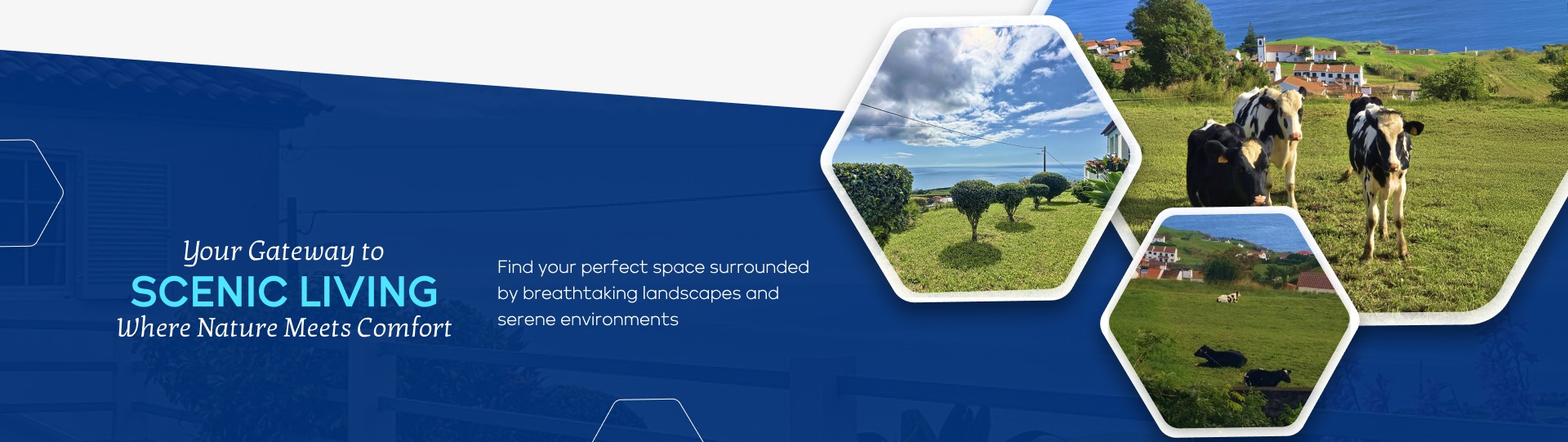 Your Gateway to
SCENIC LIVING
Where Nature Meets Comfort

Find your perfect space surrounded by breathtaking landscapes and serene environments